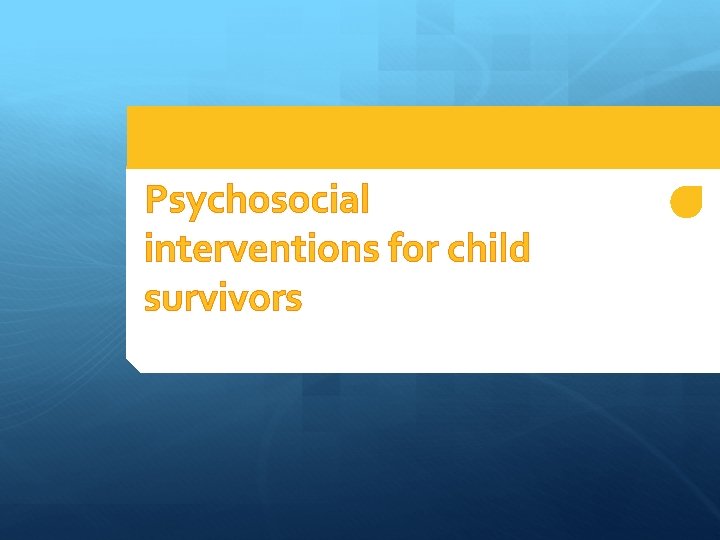 Psychosocial interventions for child survivors